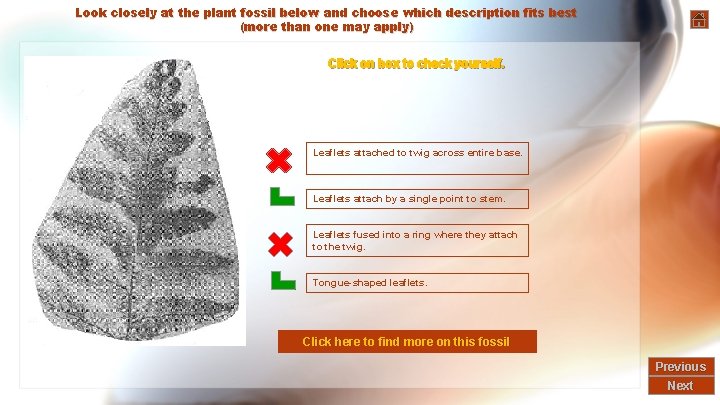 Look closely at the plant fossil below and choose which description fits best (more than one may apply)

Click on box to check yourself.

Leaflets attached to twig across entire base.

Leaflets attach by a single point to stem.

Leaflets fused into a ring where they attach to the twig.

Tongue-shaped leaflets.

Click here to find more on this fossil

Previous

Next